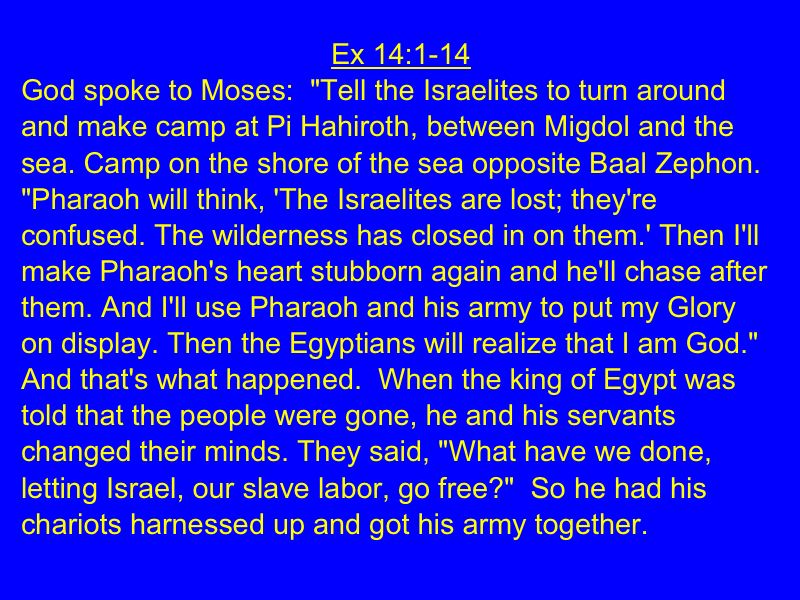 Ex 14:1-14

God spoke to Moses: "Tell the Israelites to turn around and make camp at Pi Hahiroth, between Migdol and the sea. Camp on the shore of the sea opposite Baal Zephon. "Pharaoh will think, 'The Israelites are lost; they're confused. The wilderness has closed in on them.' Then I'll make Pharaoh's heart stubborn again and he'll chase after them. And I'll use Pharaoh and his army to put my Glory on display. Then the Egyptians will realize that I am God." And that's what happened. When the king of Egypt was told that the people were gone, he and his servants changed their minds. They said, "What have we done, letting Israel, our slave labor, go free?" So he had his chariots harnessed up and got his army together.